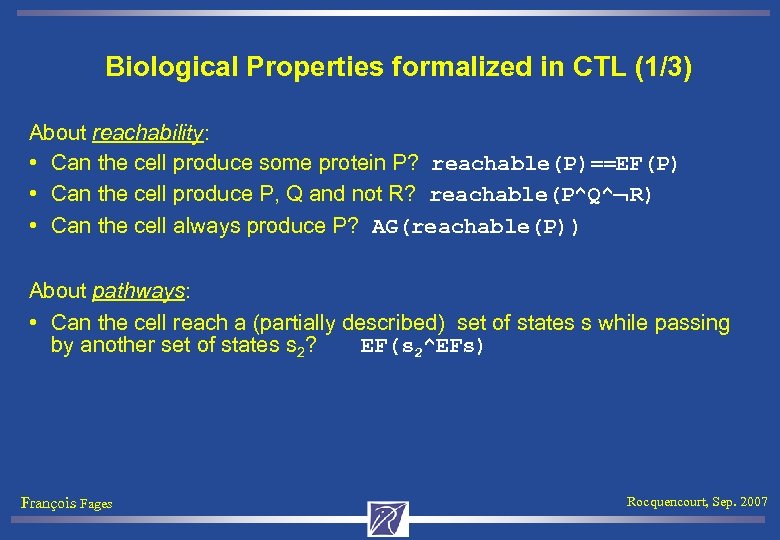 Biological Properties formalized in CTL (1/3)

About reachability:

• Can the cell produce some protein P? reachable(P)==EF(P)
• Can the cell produce P, Q and not R? reachable(P^Q^¬R)
• Can the cell always produce P? AG(reachable(P))

About pathways:

• Can the cell reach a (partially described) set of states s while passing by another set of states $s_2$? EF($s_2$^EFs)

François Fages

Rocquencourt, Sep. 2007